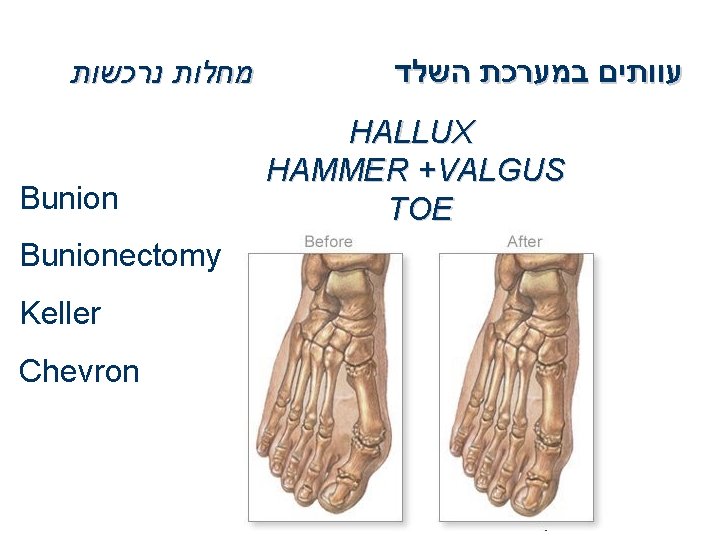 עוותים במערכת השלד
מחלות נרכשות

HALLUX
HAMMER +VALGUS
TOE

Bunion
Bunionectomy
Keller
Chevron

Before
After